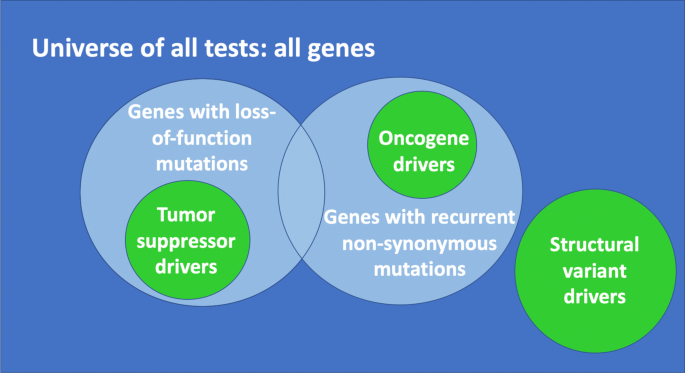 Universe of all tests: all genes

Genes with loss-of-function mutations

Tumor suppressor drivers

Oncogene drivers

Genes with recurrent non-synonymous mutations

Structural variant drivers